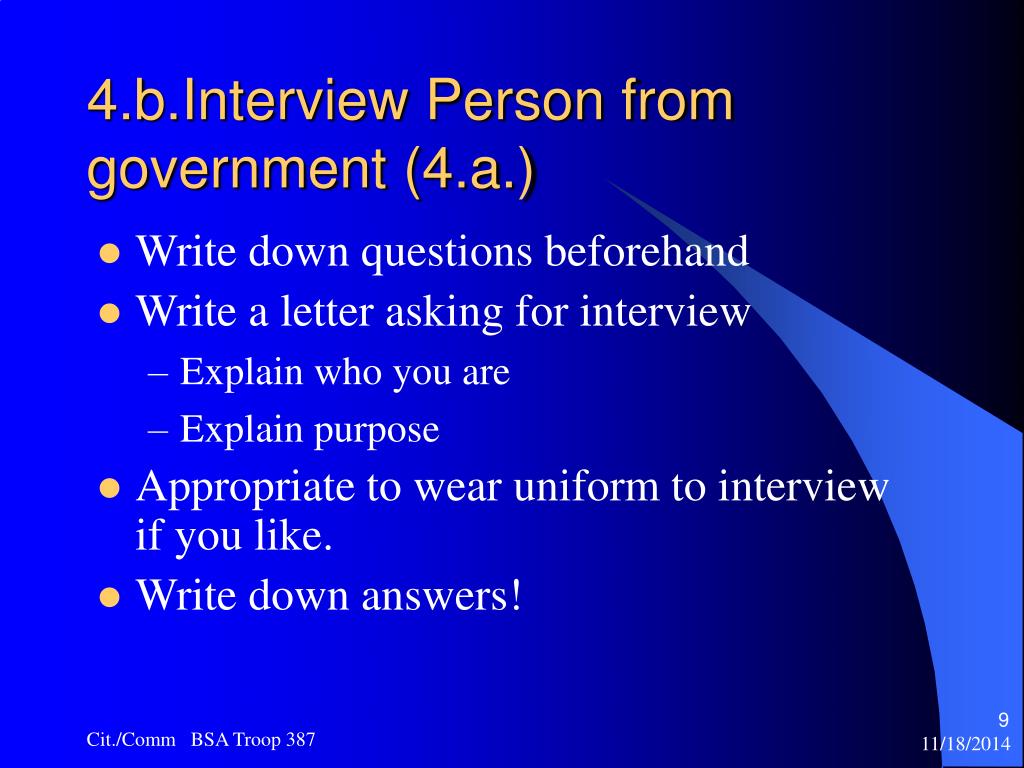 4.b.Interview Person from government (4.a.)

- Write down questions beforehand
- Write a letter asking for interview
  – Explain who you are
  – Explain purpose
- Appropriate to wear uniform to interview if you like.
- Write down answers!

Cit./Comm BSA Troop 387

9

11/18/2014